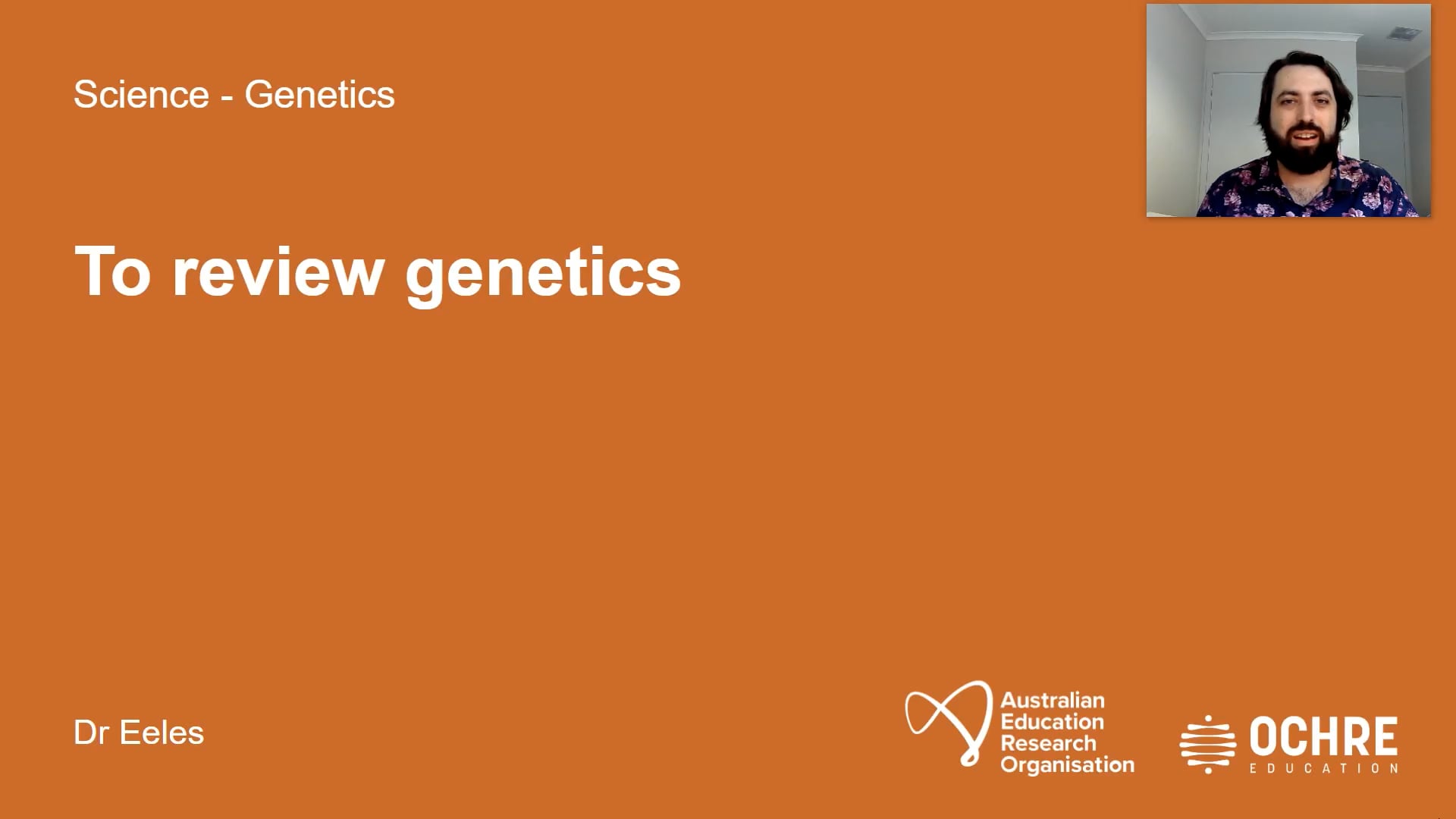 Science - Genetics

To review genetics

Dr Eeles

Australian Education Research Organisation

OCHRE EDUCATION